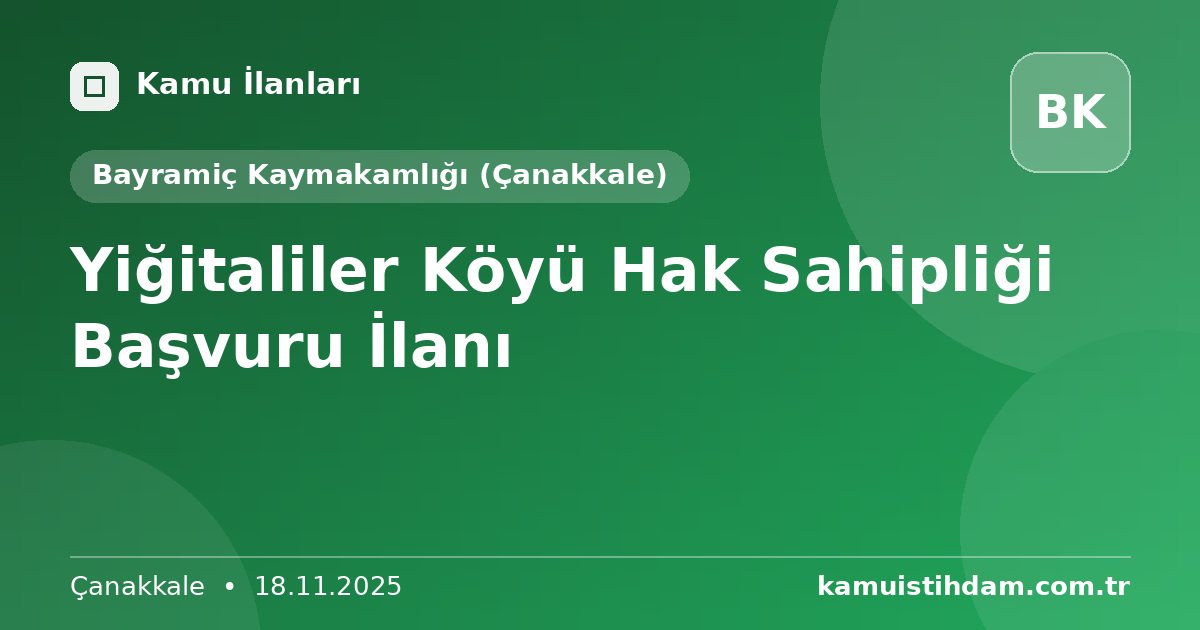 Kamu İlanları

BK

Bayramiç Kaymakamlığı (Çanakkale)

Yiğitaliler Köyü Hak Sahipliği Başvuru İlanı

Çanakkale • 18.11.2025

kamuistihdam.com.tr